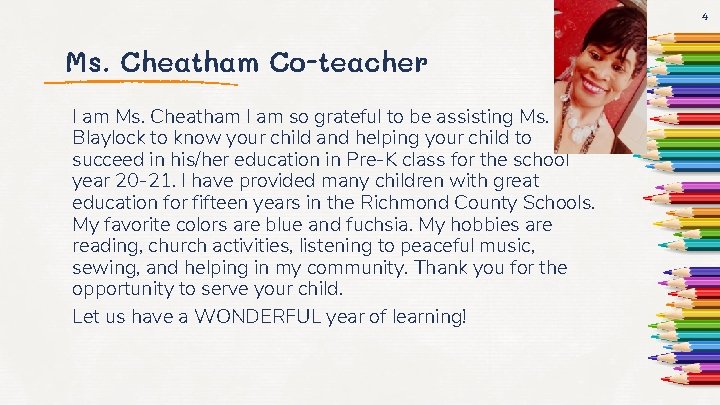 4

Ms. Cheatham Co-teacher

I am Ms. Cheatham I am so grateful to be assisting Ms. Blaylock to know your child and helping your child to succeed in his/her education in Pre-K class for the school year 20-21. I have provided many children with great education for fifteen years in the Richmond County Schools. My favorite colors are blue and fuchsia. My hobbies are reading, church activities, listening to peaceful music, sewing, and helping in my community. Thank you for the opportunity to serve your child.

Let us have a WONDERFUL year of learning!